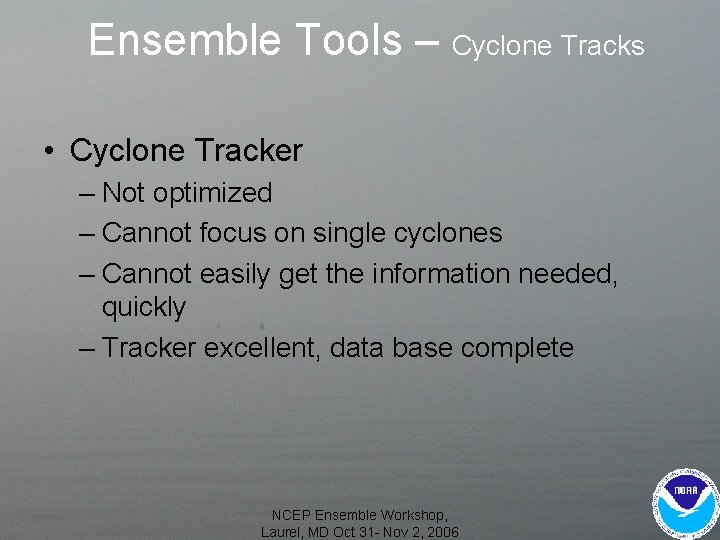 Ensemble Tools – Cyclone Tracks

• Cyclone Tracker
– Not optimized
– Cannot focus on single cyclones
– Cannot easily get the information needed, quickly
– Tracker excellent, data base complete

NCEP Ensemble Workshop, Laurel, MD Oct 31- Nov 2, 2006

NOAA